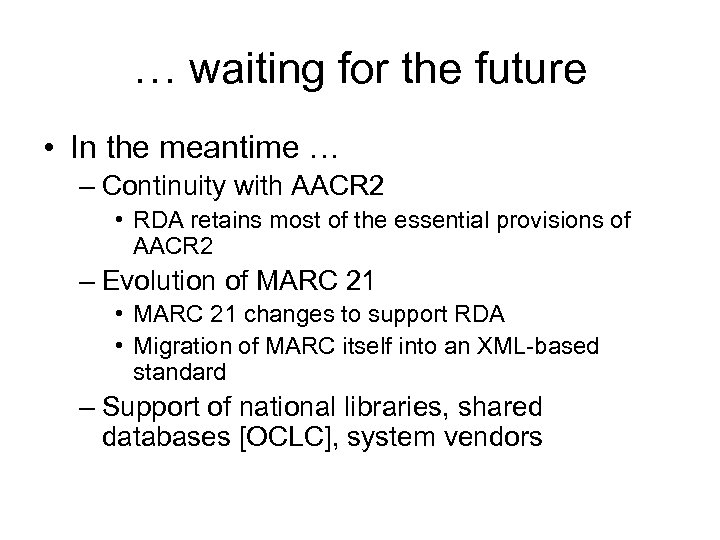 … waiting for the future

• In the meantime …
– Continuity with AACR2
• RDA retains most of the essential provisions of AACR2
– Evolution of MARC 21
• MARC 21 changes to support RDA
• Migration of MARC itself into an XML-based standard
– Support of national libraries, shared databases [OCLC], system vendors